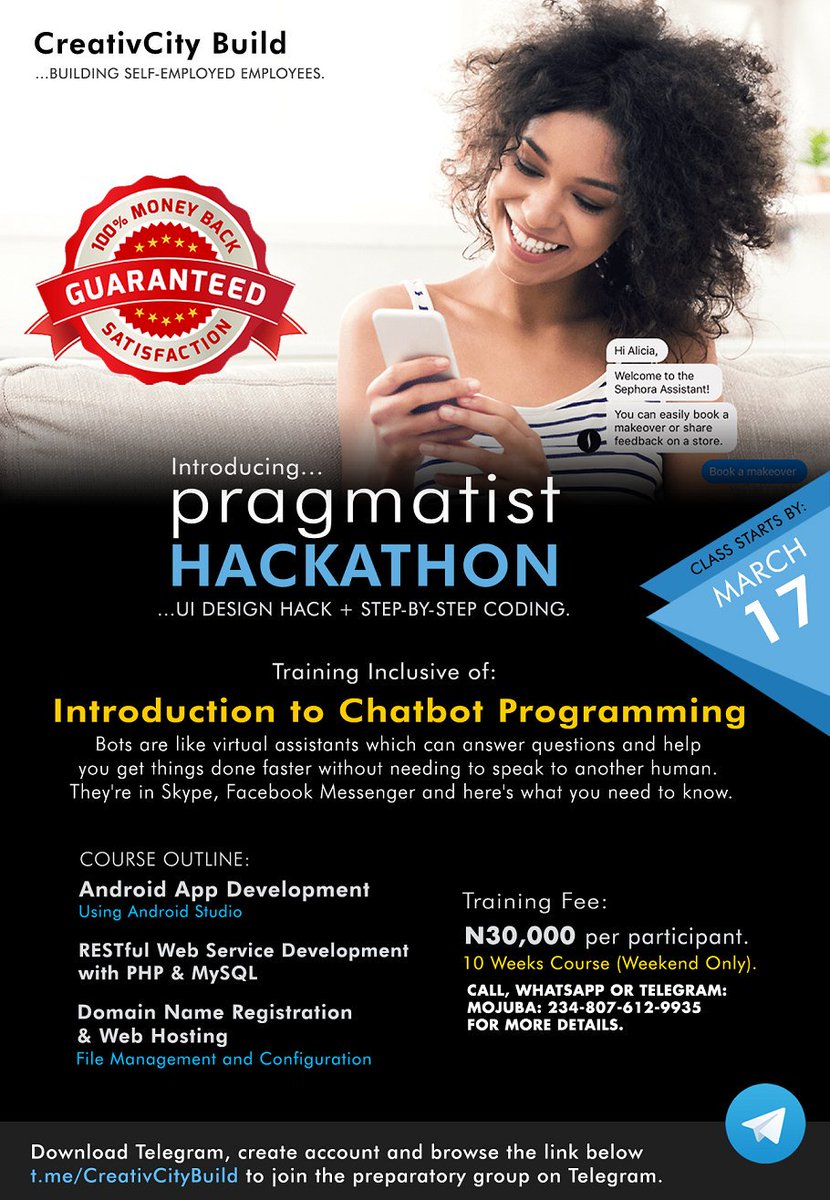 CreativCity Build
...BUILDING SELF-EMPLOYED EMPLOYEES.

100% MONEY BACK
GUARANTEED
SATISFACTION

Hi Alicia,
Welcome to the Sephora Assistant!
You can easily book a makeover or share feedback on a store.
Book a makeover

Introducing...
pragmatist
HACKATHON
...UI DESIGN HACK + STEP-BY-STEP CODING.

CLASS STARTS BY:
MARCH
17

Training Inclusive of:
Introduction to Chatbot Programming
Bots are like virtual assistants which can answer questions and help you get things done faster without needing to speak to another human. They're in Skype, Facebook Messenger and here's what you need to know.

COURSE OUTLINE:
Android App Development
Using Android Studio

RESTful Web Service Development with PHP & MySQL

Domain Name Registration & Web Hosting
File Management and Configuration

Training Fee:
N30,000 per participant.
10 Weeks Course (Weekend Only).
CALL, WHATSAPP OR TELEGRAM: MOJUBA: 234-807-612-9935 FOR MORE DETAILS.

Download Telegram, create account and browse the link below t.me/CreativCityBuild to join the preparatory group on Telegram.